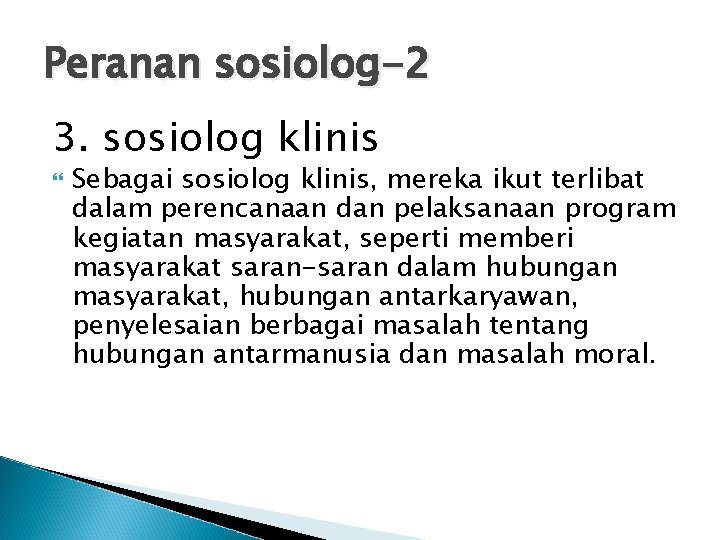 Peranan sosiolog-2

3. sosiolog klinis

Sebagai sosiolog klinis, mereka ikut terlibat dalam perencanaan dan pelaksanaan program kegiatan masyarakat, seperti memberi masyarakat saran-saran dalam hubungan masyarakat, hubungan antarkaryawan, penyelesaian berbagai masalah tentang hubungan antarmanusia dan masalah moral.